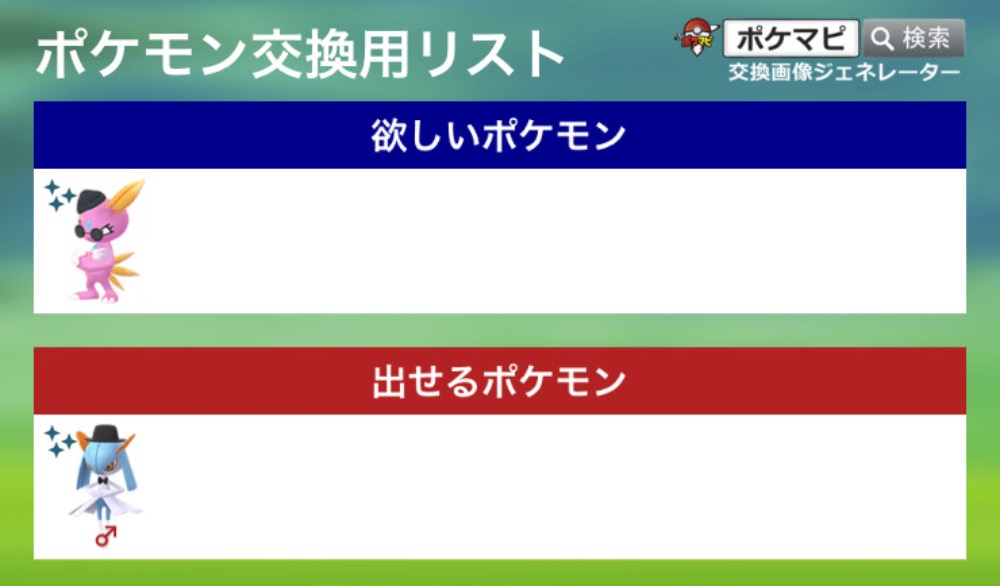 ポケモン交換用リスト

ポケマピ 検索
交換画像ジェネレーター

欲しいポケモン

出せるポケモン

♂